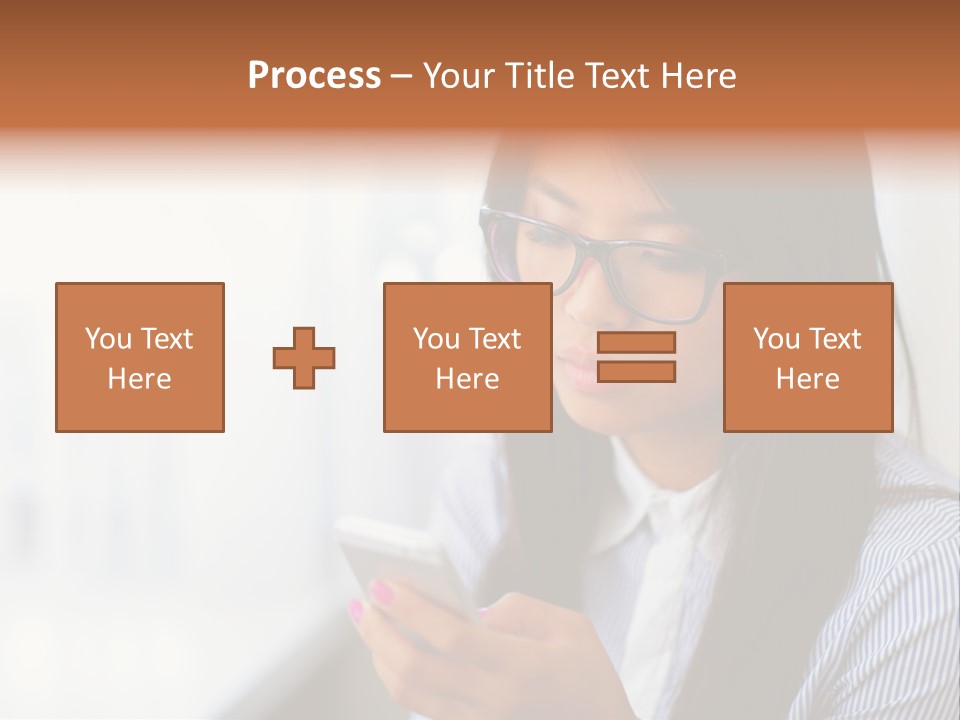 Process – Your Title Text Here

You Text Here

You Text Here

You Text Here